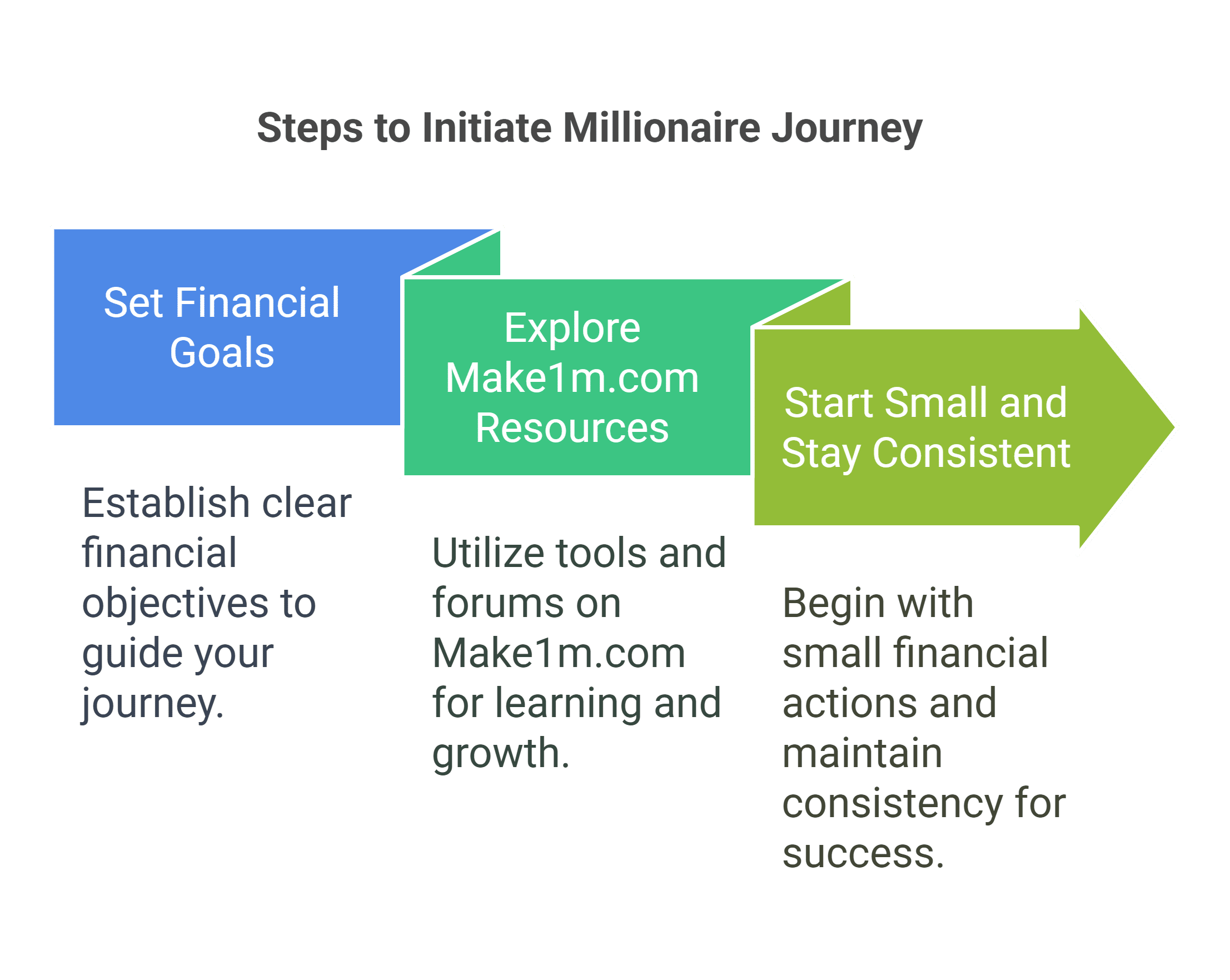 Steps to Initiate Millionaire Journey

Set Financial Goals

Establish clear financial objectives to guide your journey.

Explore Make1m.com Resources

Utilize tools and forums on Make1m.com for learning and growth.

Start Small and Stay Consistent

Begin with small financial actions and maintain consistency for success.